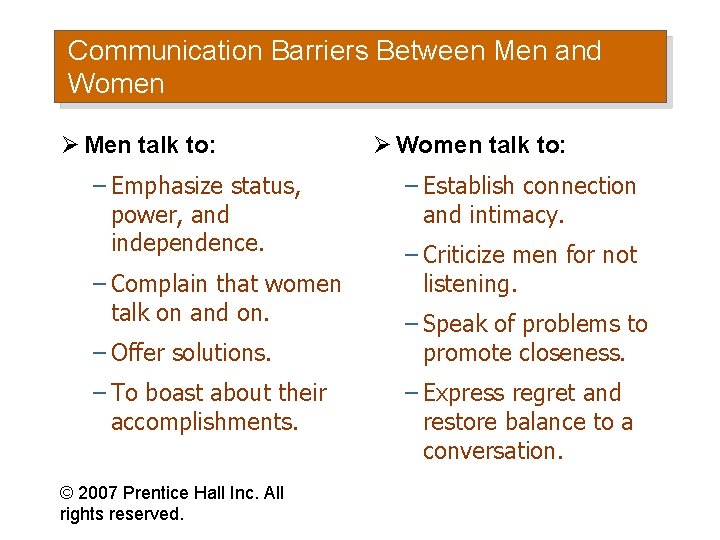 Communication Barriers Between Men and Women

➢ Men talk to:

– Emphasize status, power, and independence.

– Complain that women talk on and on.

– Offer solutions.

– To boast about their accomplishments.

➢ Women talk to:

– Establish connection and intimacy.

– Criticize men for not listening.

– Speak of problems to promote closeness.

– Express regret and restore balance to a conversation.

© 2007 Prentice Hall Inc. All rights reserved.